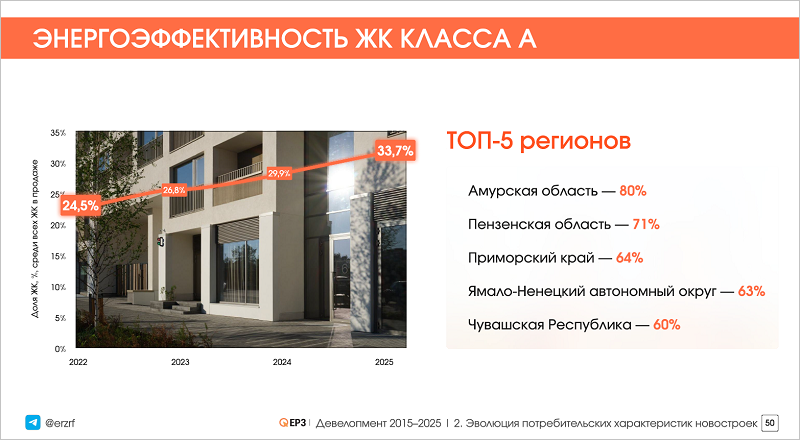 ЭНЕРГОЭФФЕКТИВНОСТЬ ЖК КЛАССА А

Доля ЖК, %, среди всех ЖК в продаже

35%
30%
25%
20%
15%
10%
5%
0%

24,5%
26,8%
29,9%
33,7%

2022
2023
2024
2025

ТОП-5 регионов

Амурская область — 80%

Пензенская область — 71%

Приморский край — 64%

Ямало-Ненецкий автономный округ — 63%

Чувашская Республика — 60%

@erzrf

ЕРЗ | Девелопмент 2015–2025 | 2. Эволюция потребительских характеристик новостроек 50